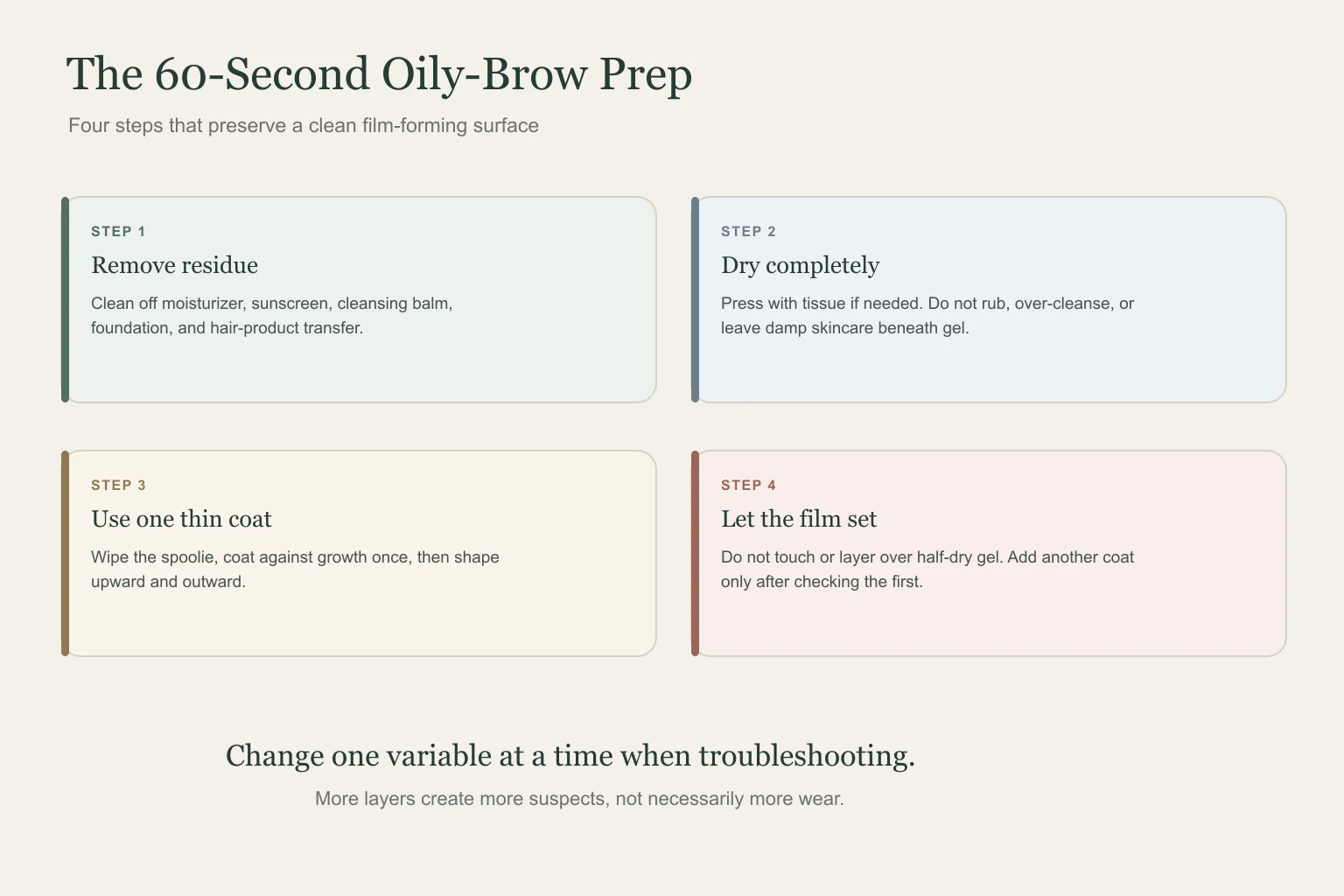 The 60-Second Oily-Brow Prep

Four steps that preserve a clean film-forming surface

STEP 1

Remove residue

Clean off moisturizer, sunscreen, cleansing balm, foundation, and hair-product transfer.

STEP 2

Dry completely

Press with tissue if needed. Do not rub, over-cleanse, or leave damp skincare beneath gel.

STEP 3

Use one thin coat

Wipe the spoolie, coat against growth once, then shape upward and outward.

STEP 4

Let the film set

Do not touch or layer over half-dry gel. Add another coat only after checking the first.

Change one variable at a time when troubleshooting.

More layers create more suspects, not necessarily more wear.